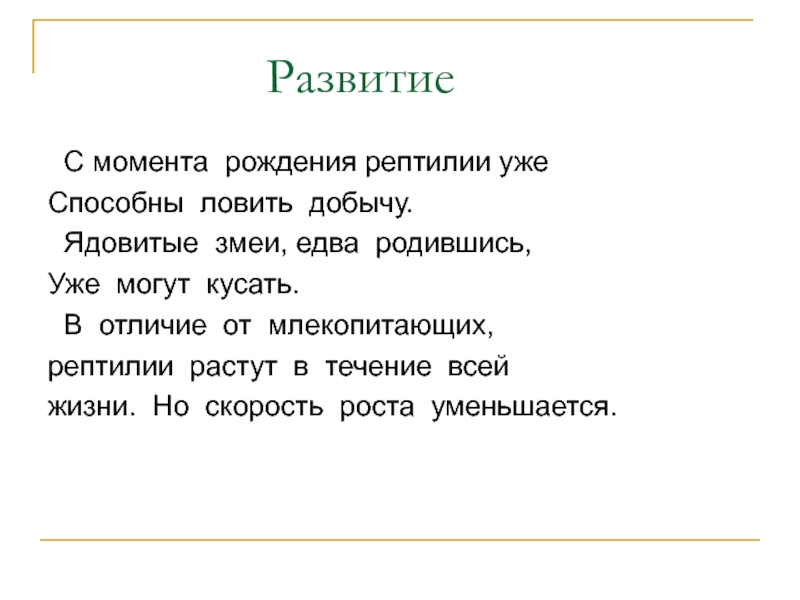 Развитие

С момента рождения рептилии уже Способны ловить добычу.

Ядовитые змеи, едва родившись, Уже могут кусать.

В отличие от млекопитающих, рептилии растут в течение всей жизни. Но скорость роста уменьшается.